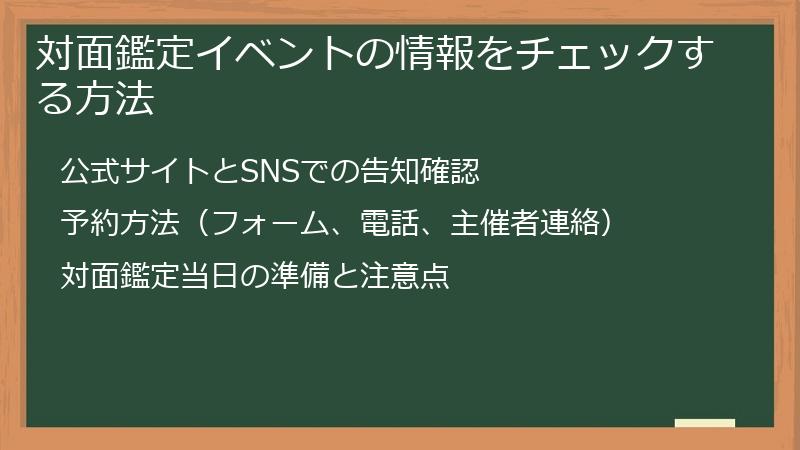 対面鑑定イベントの情報をチェックする方法

公式サイトとSNSでの告知確認

予約方法（フォーム、電話、主催者連絡）

対面鑑定当日の準備と注意点